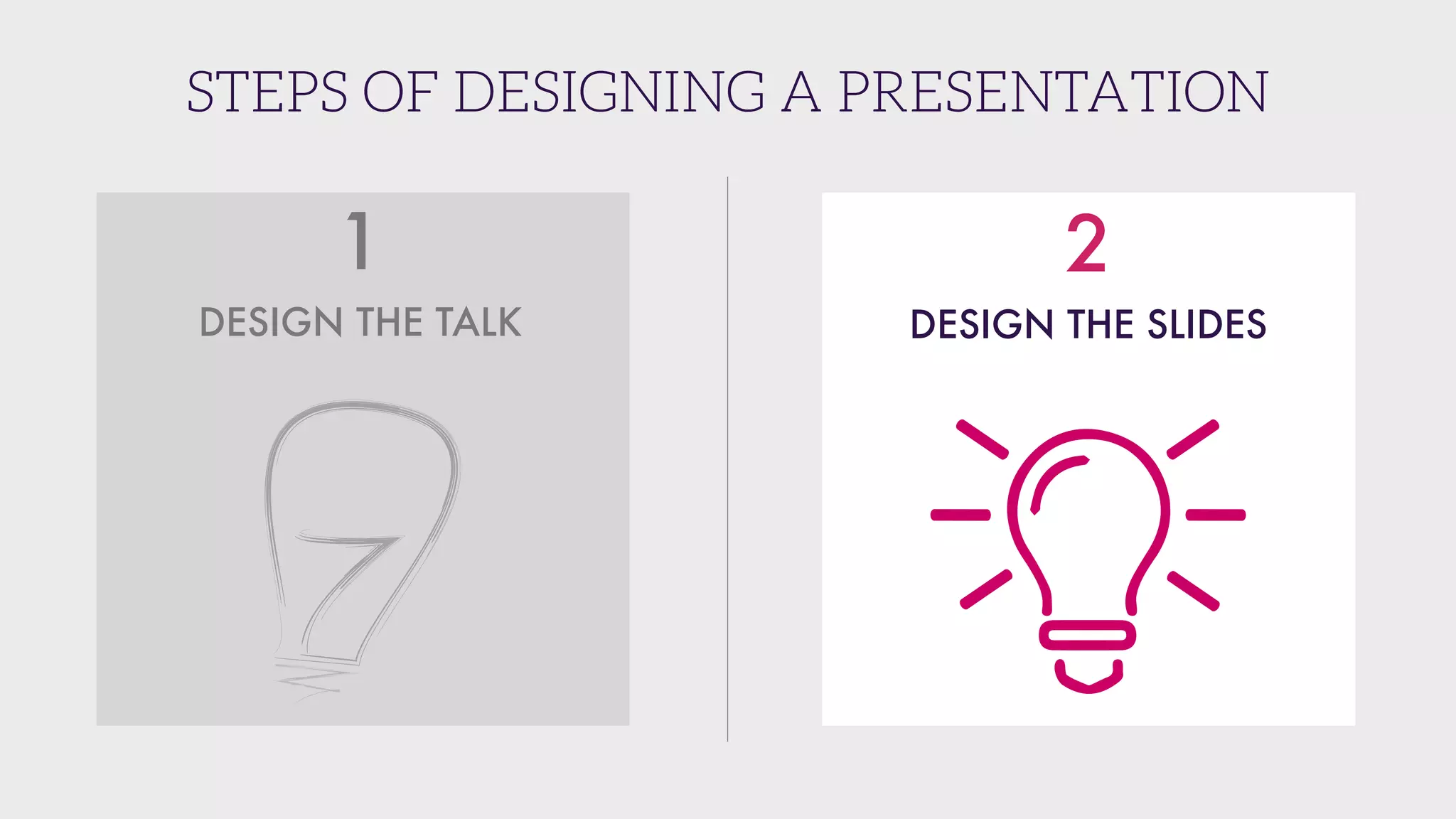 STEPS OF DESIGNING A PRESENTATION

1

DESIGN THE TALK

2

DESIGN THE SLIDES